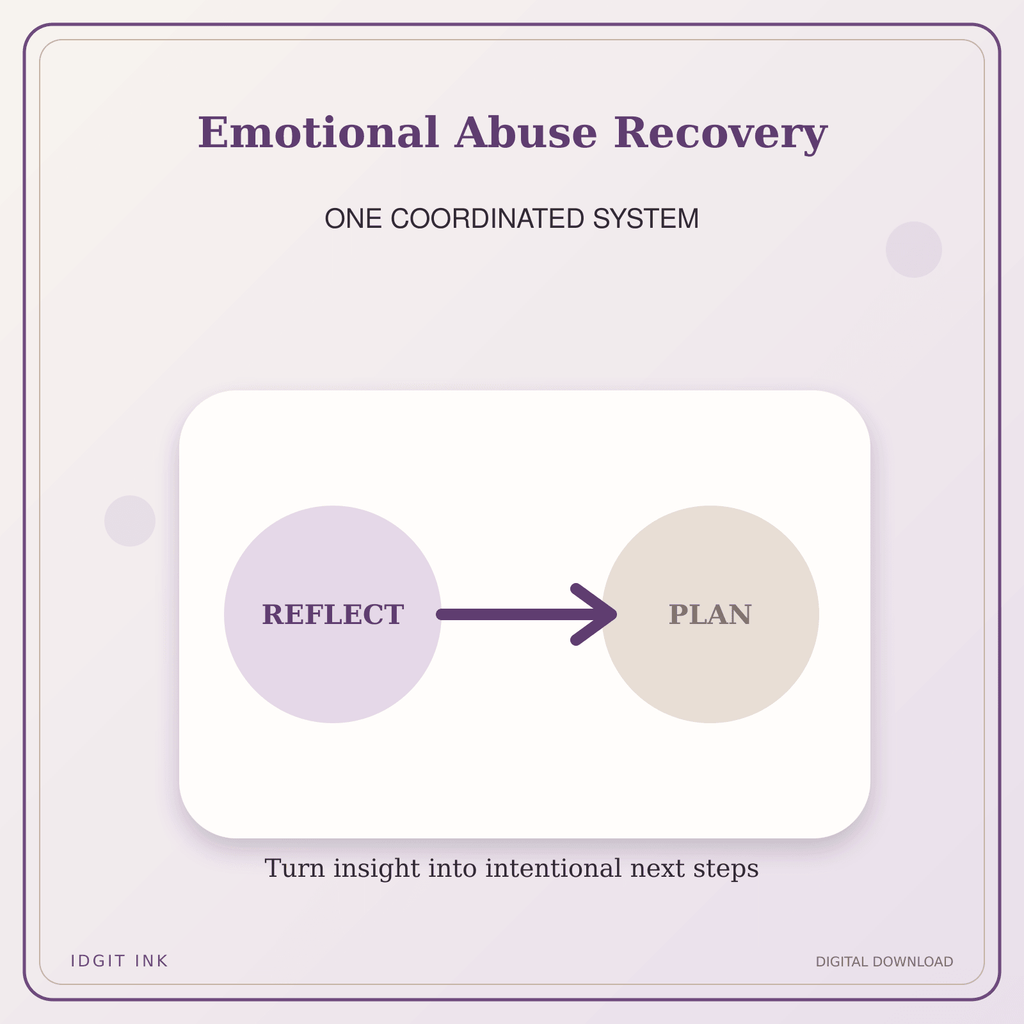 Emotional Abuse Recovery

ONE COORDINATED SYSTEM

REFLECT

PLAN

Turn insight into intentional next steps

IDGIT INK

DIGITAL DOWNLOAD